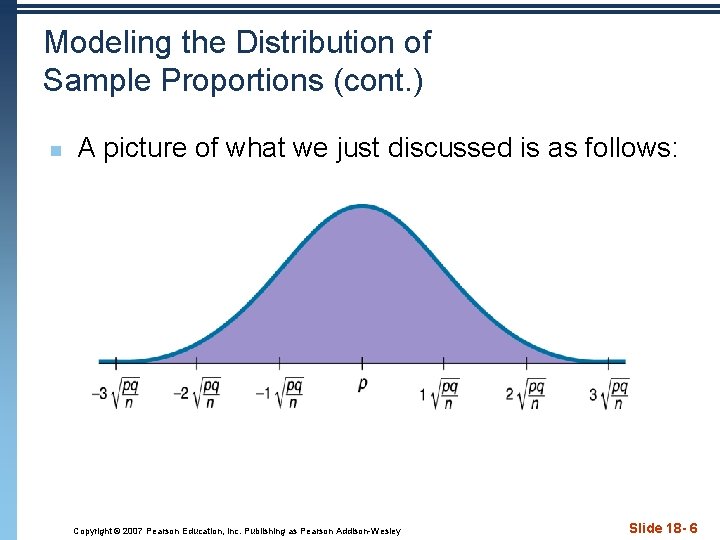 Modeling the Distribution of Sample Proportions (cont.)

A picture of what we just discussed is as follows:

$-3\sqrt{\frac{pq}{n}}$ $-2\sqrt{\frac{pq}{n}}$ $-1\sqrt{\frac{pq}{n}}$ $p$ $1\sqrt{\frac{pq}{n}}$ $2\sqrt{\frac{pq}{n}}$ $3\sqrt{\frac{pq}{n}}$

Copyright © 2007 Pearson Education, Inc. Publishing as Pearson Addison-Wesley

Slide 18- 6